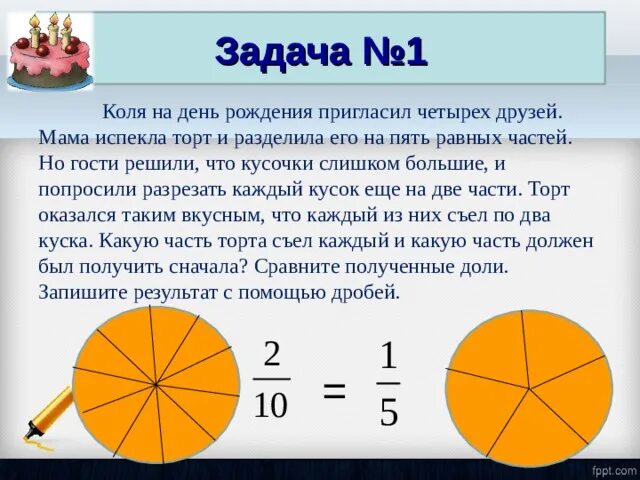 Задача №1

Коля на день рождения пригласил четырех друзей. Мама испекла торт и разделила его на пять равных частей. Но гости решили, что кусочки слишком большие, и попросили разрезать каждый кусок еще на две части. Торт оказался таким вкусным, что каждый из них съел по два куска. Какую часть торта съел каждый и какую часть должен был получить сначала? Сравните полученные доли. Запишите результат с помощью дробей.

$\frac{2}{10} = \frac{1}{5}$

fppt.com